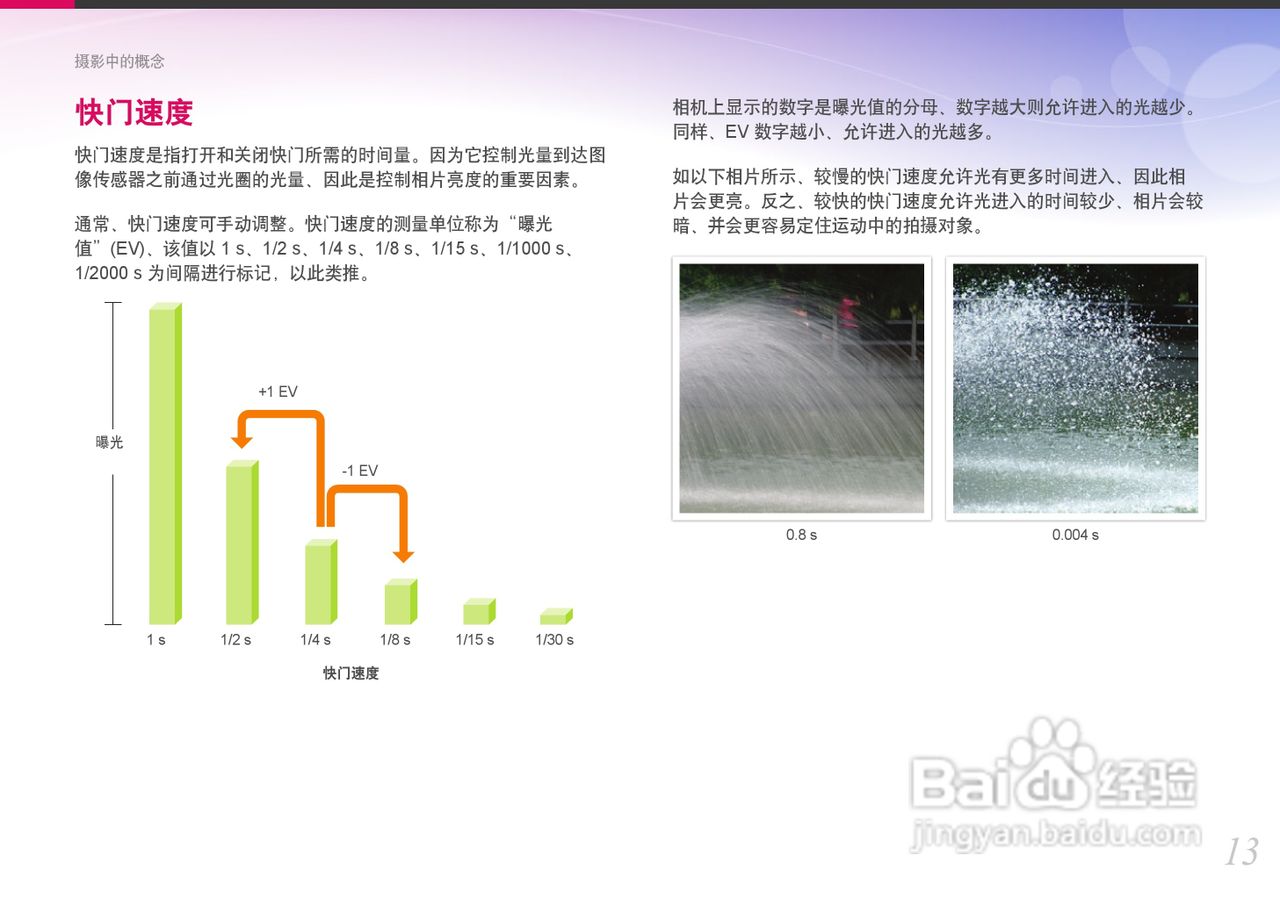 摄影中的概念

快门速度

快门速度是指打开和关闭快门所需的时间量。因为它控制光量到达图像传感器之前通过光圈的光量、因此是控制相片亮度的重要因素。

通常、快门速度可手动调整。快门速度的测量单位称为“曝光值”(EV)、该值以 1 s、1/2 s、1/4 s、1/8 s、1/15 s、1/1000 s、1/2000 s 为间隔进行标记，以此类推。

曝光

+1 EV

-1 EV

1 s
1/2 s
1/4 s
1/8 s
1/15 s
1/30 s

快门速度

相机上显示的数字是曝光值的分母、数字越大则允许进入的光越少。同样、EV 数字越小、允许进入的光越多。

如以下相片所示、较慢的快门速度允许光有更多时间进入、因此相片会更亮。反之、较快的快门速度允许光进入的时间较少、相片会较暗、并会更容易定住运动中的拍摄对象。

0.8 s

0.004 s

Baidu 经验
jingyan.baidu.com

13